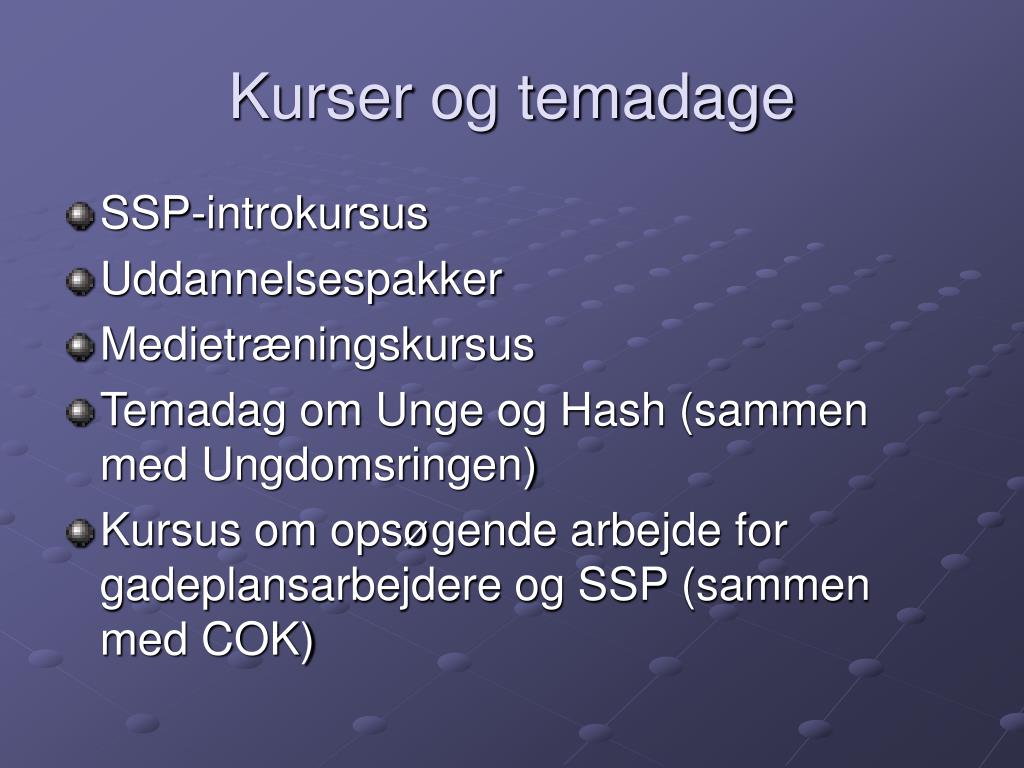 Kurser og temadage

SSP-introkursus
Uddannelsespakker
Medietræningskursus
Temadag om Unge og Hash (sammen med Ungdomsringen)
Kursus om opsøgende arbejde for gadeplansarbejdere og SSP (sammen med COK)